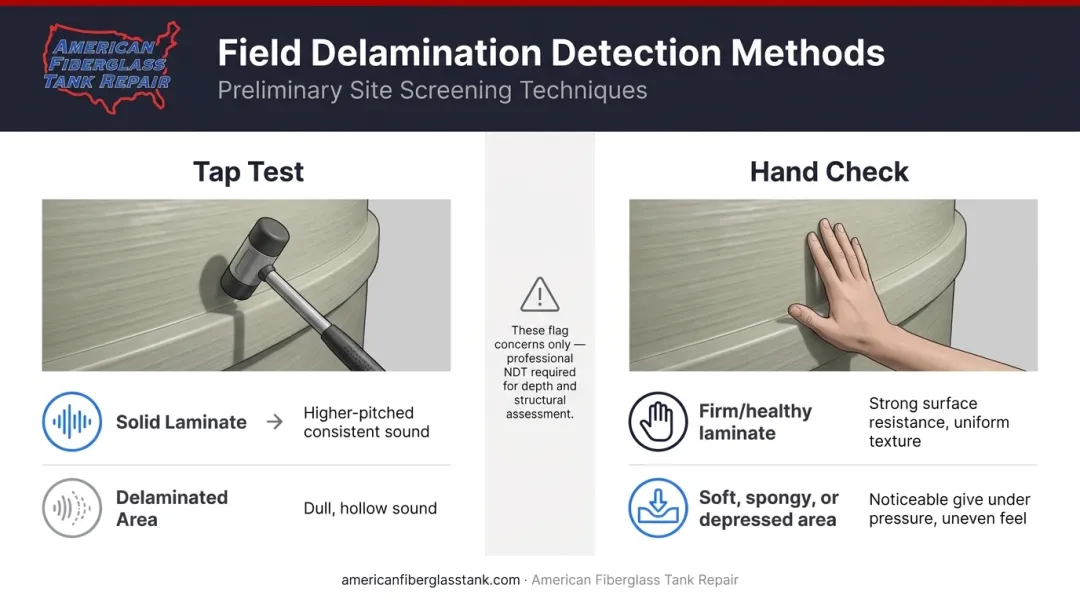 AMERICAN FIBERGLASS TANK REPAIR

Field Delamination Detection Methods

Preliminary Site Screening Techniques

Tap Test

Solid Laminate → Higher-pitched consistent sound

Delaminated Area Dull, hollow sound

These flag concerns only — professional NDT required for depth and structural assessment.

Hand Check

Firm/healthy laminate Strong surface resistance, uniform texture

Soft, spongy, or depressed area Noticeable give under pressure, uneven feel

americanfiberglasstank.com · American Fiberglass Tank Repair